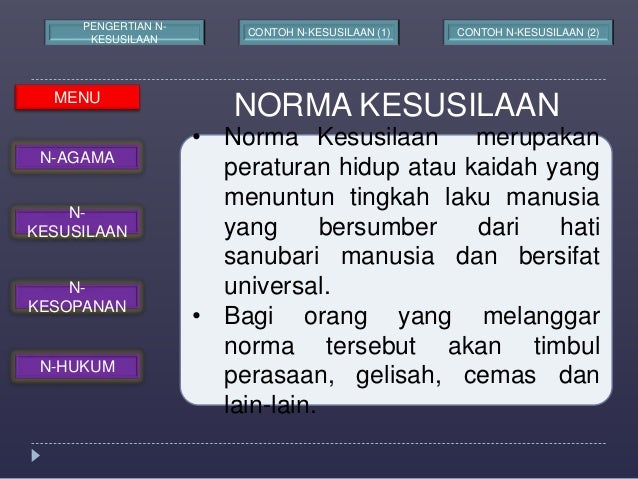 PENGERTIAN N-KESUSILAAN

CONTOH N-KESUSILAAN (1)

CONTOH N-KESUSILAAN (2)

MENU

N-AGAMA

N-KESUSILAAN

N-KESOPANAN

N-HUKUM

NORMA KESUSILAAN

• Norma Kesusilaan merupakan peraturan hidup atau kaidah yang menuntun tingkah laku manusia yang bersumber dari hati sanubari manusia dan bersifat universal.
• Bagi orang yang melanggar norma tersebut akan timbul perasaan, gelisah, cemas dan lain-lain.